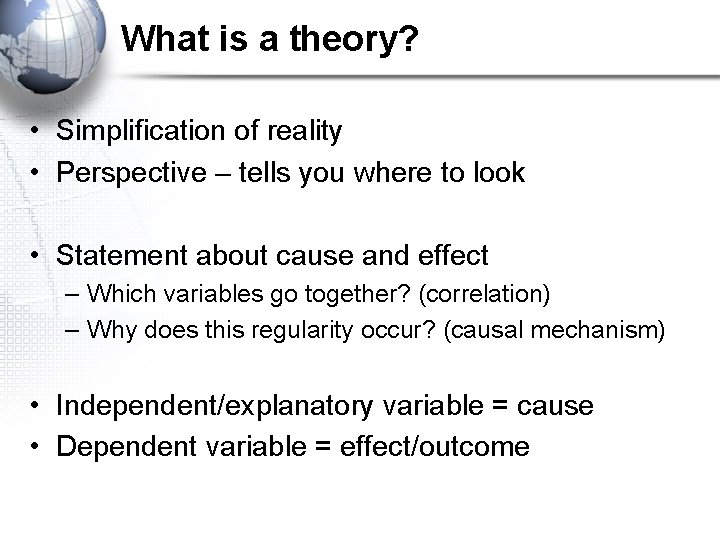 What is a theory?

• Simplification of reality
• Perspective – tells you where to look

• Statement about cause and effect
– Which variables go together? (correlation)
– Why does this regularity occur? (causal mechanism)

• Independent/explanatory variable = cause
• Dependent variable = effect/outcome